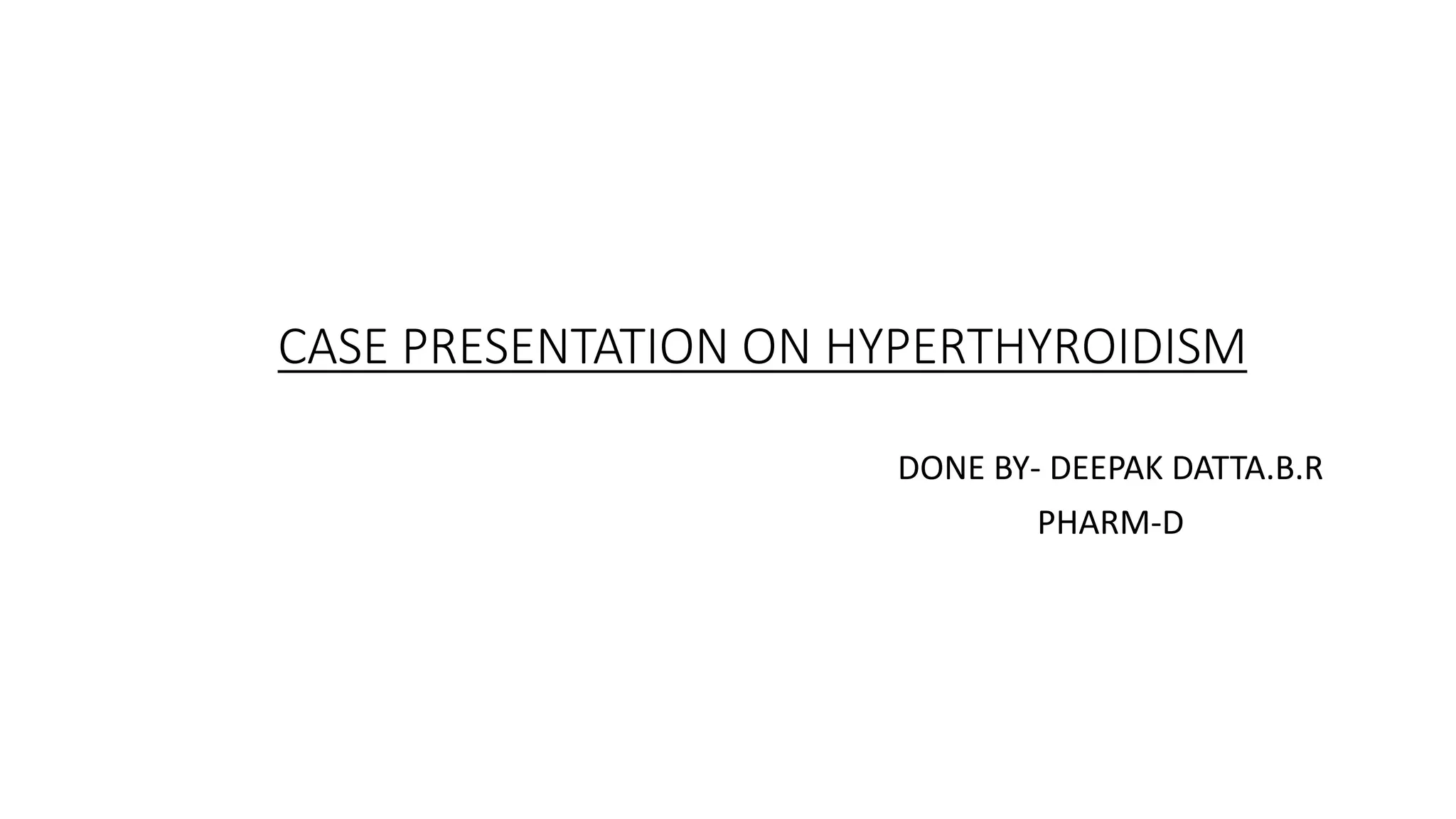 CASE PRESENTATION ON HYPERTHYROIDISM

DONE BY- DEEPAK DATTA.B.R
PHARM-D